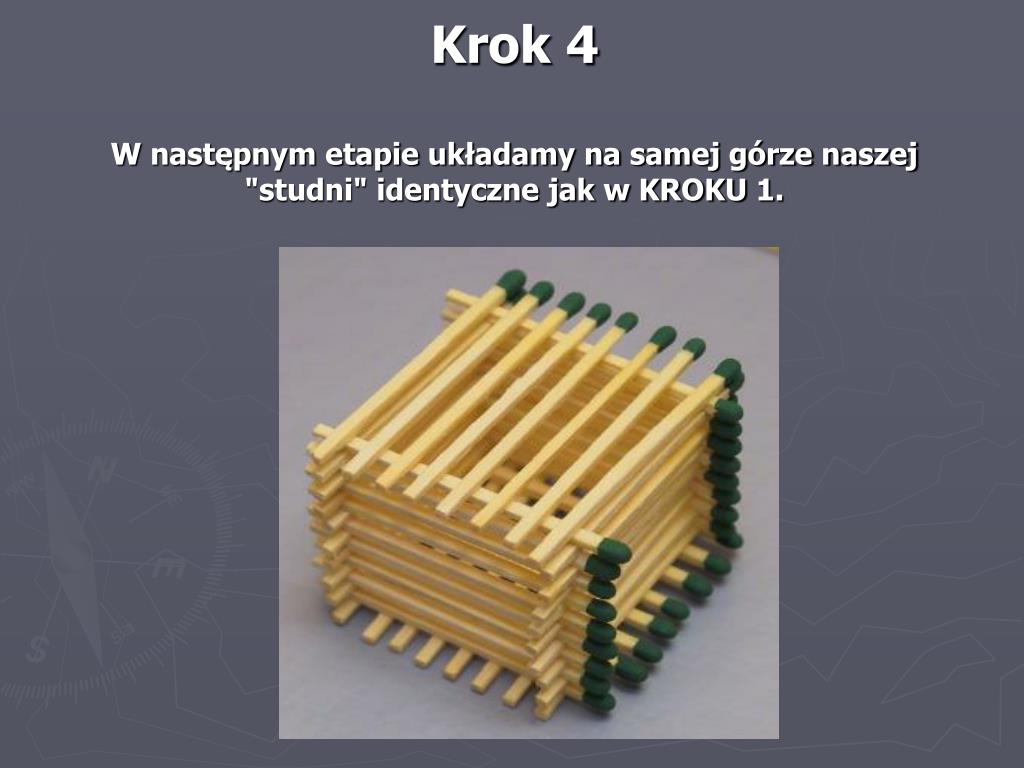 Krok 4

W następnym etapie układamy na samej górze naszej "studni" identyczne jak w KROKU 1.